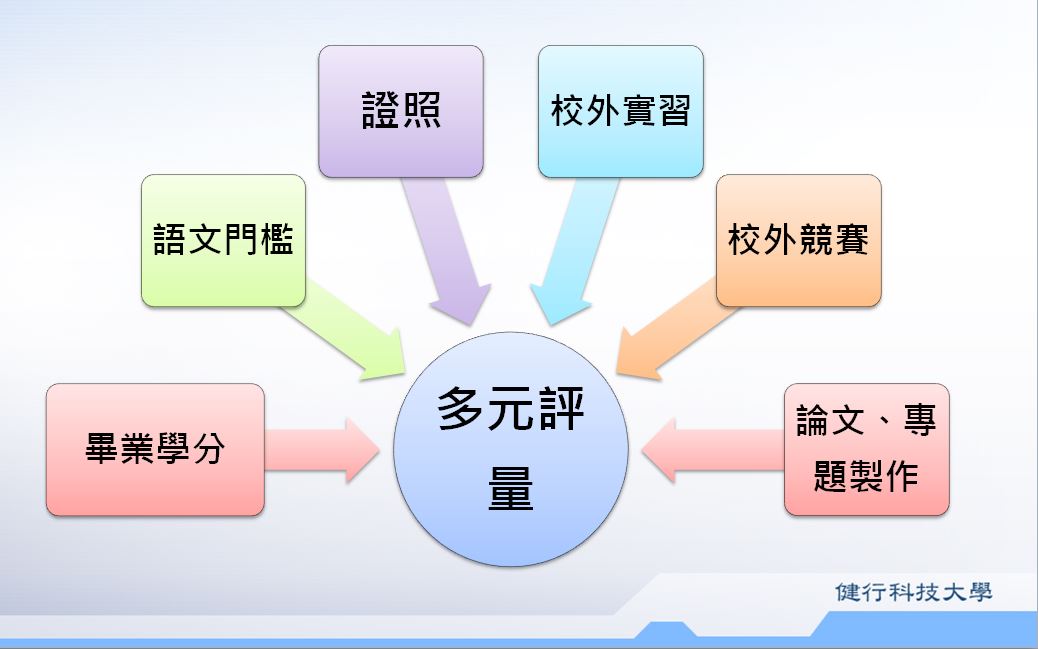 證照

校外實習

語文門檻

校外競賽

畢業學分

多元評量

論文、專題製作

健行科技大學